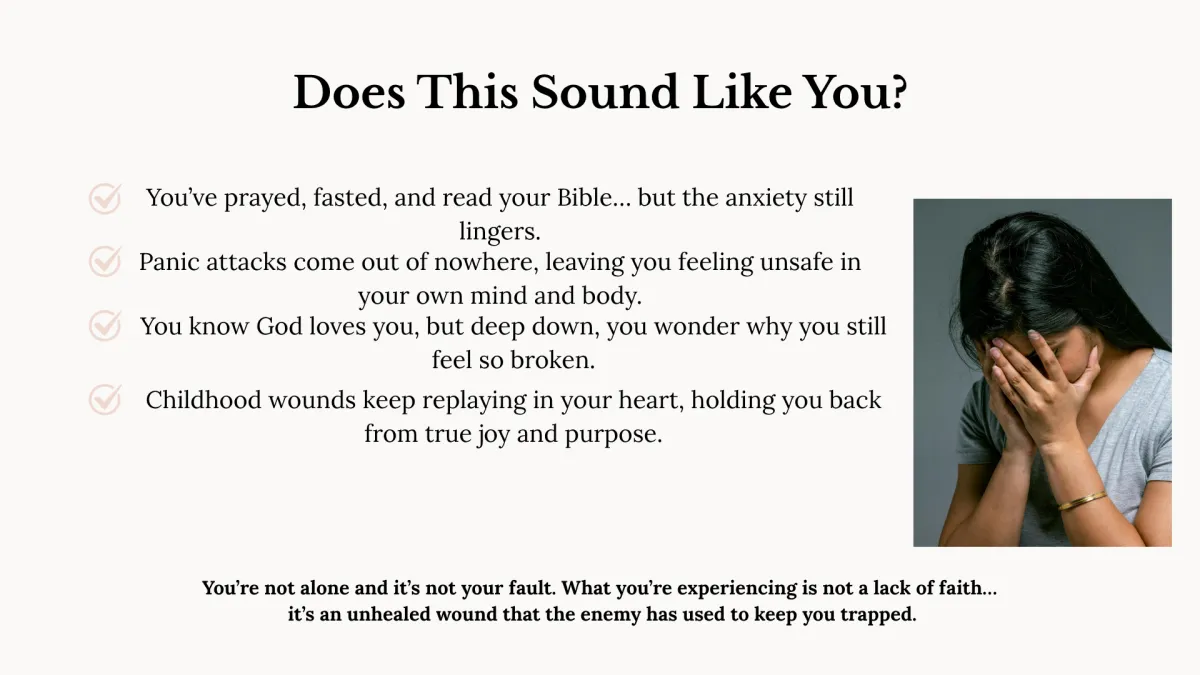 Does This Sound Like You?

You've prayed, fasted, and read your Bible... but the anxiety still lingers.

Panic attacks come out of nowhere, leaving you feeling unsafe in your own mind and body.

You know God loves you, but deep down, you wonder why you still feel so broken.

Childhood wounds keep replaying in your heart, holding you back from true joy and purpose.

You're not alone and it's not your fault. What you're experiencing is not a lack of faith... it's an unhealed wound that the enemy has used to keep you trapped.